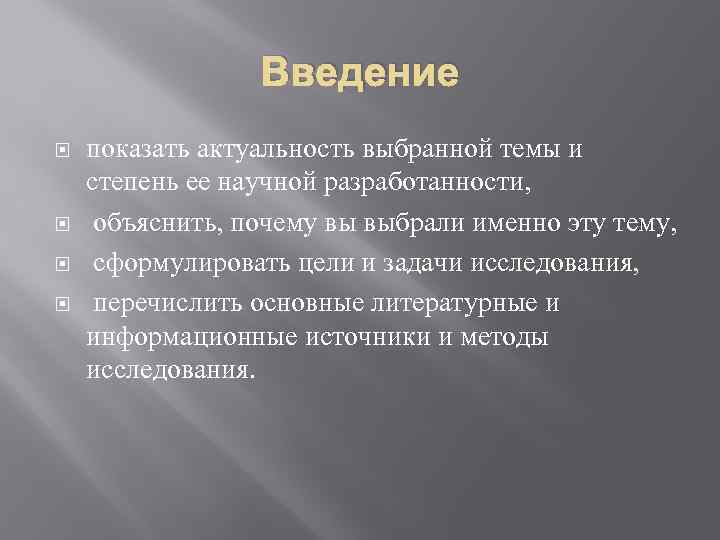 Введение

показать актуальность выбранной темы и степень ее научной разработанности,

объяснить, почему вы выбрали именно эту тему,

сформулировать цели и задачи исследования,

перечислить основные литературные и информационные источники и методы исследования.